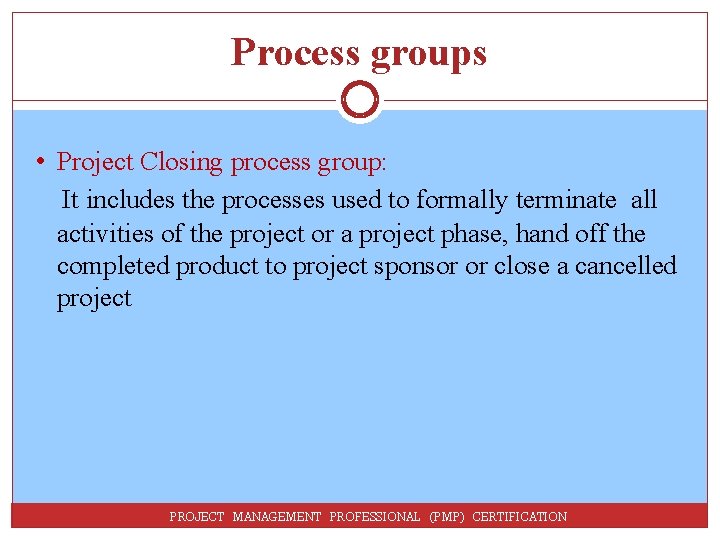 Process groups

• Project Closing process group:

It includes the processes used to formally terminate all activities of the project or a project phase, hand off the completed product to project sponsor or close a cancelled project

PROJECT MANAGEMENT PROFESSIONAL (PMP) CERTIFICATION